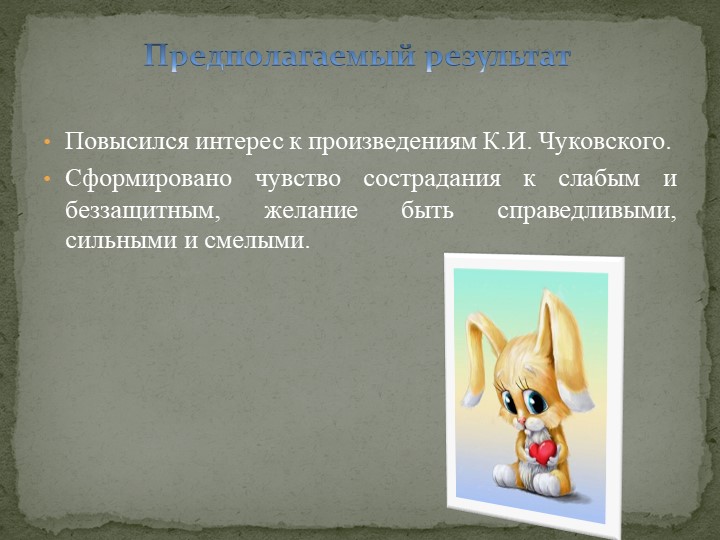 Предполагаемый результат

• Повысился интерес к произведениям К.И. Чуковского.

• Сформировано чувство сострадания к слабым и беззащитным, желание быть справедливыми, сильными и смелыми.